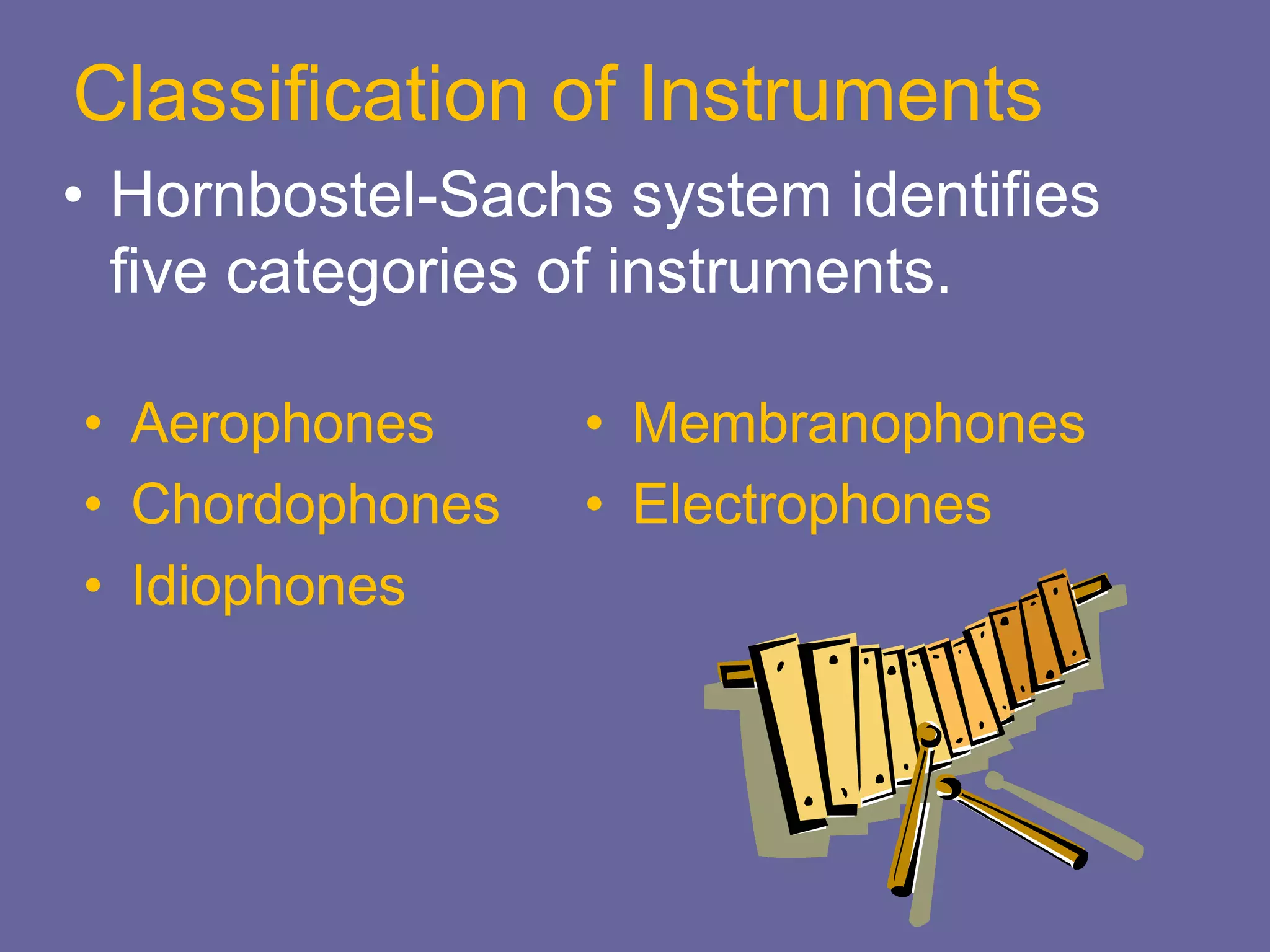 Classification of Instruments

• Hornbostel-Sachs system identifies five categories of instruments.

• Aerophones
• Chordophones
• Idiophones

• Membranophones
• Electrophones